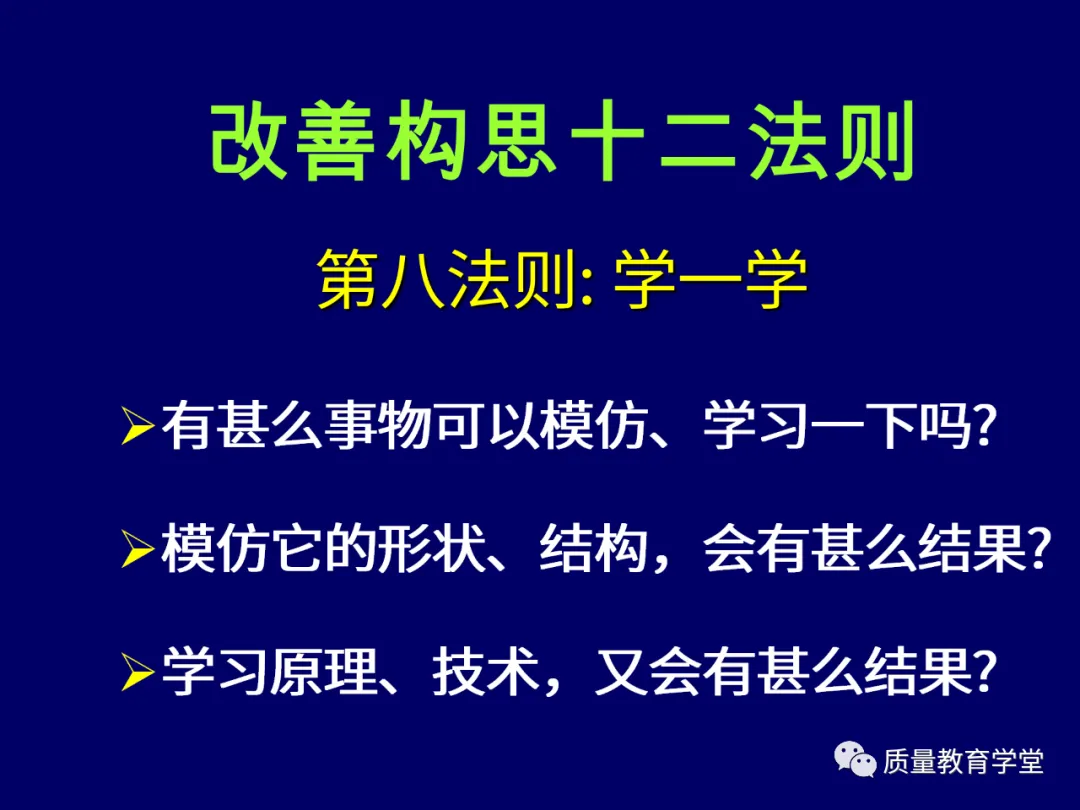 改善构思十二法则

第八法则: 学一学

➢有甚么事物可以模仿、学习一下吗?

➢模仿它的形状、结构，会有甚么结果?

➢学习原理、技术，又会有甚么结果?

质量教育学堂